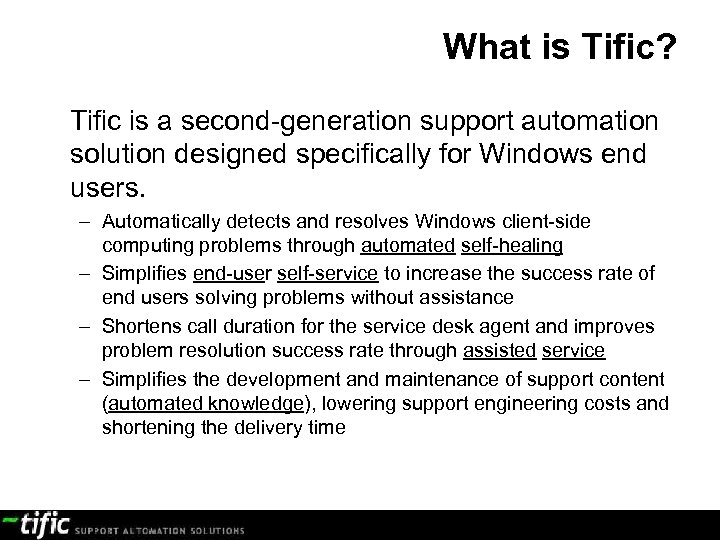 What is Tific?

Tific is a second-generation support automation solution designed specifically for Windows end users.

– Automatically detects and resolves Windows client-side computing problems through automated self-healing

– Simplifies end-user self-service to increase the success rate of end users solving problems without assistance

– Shortens call duration for the service desk agent and improves problem resolution success rate through assisted service

– Simplifies the development and maintenance of support content (automated knowledge), lowering support engineering costs and shortening the delivery time

tific SUPPORT AUTOMATION SOLUTIONS